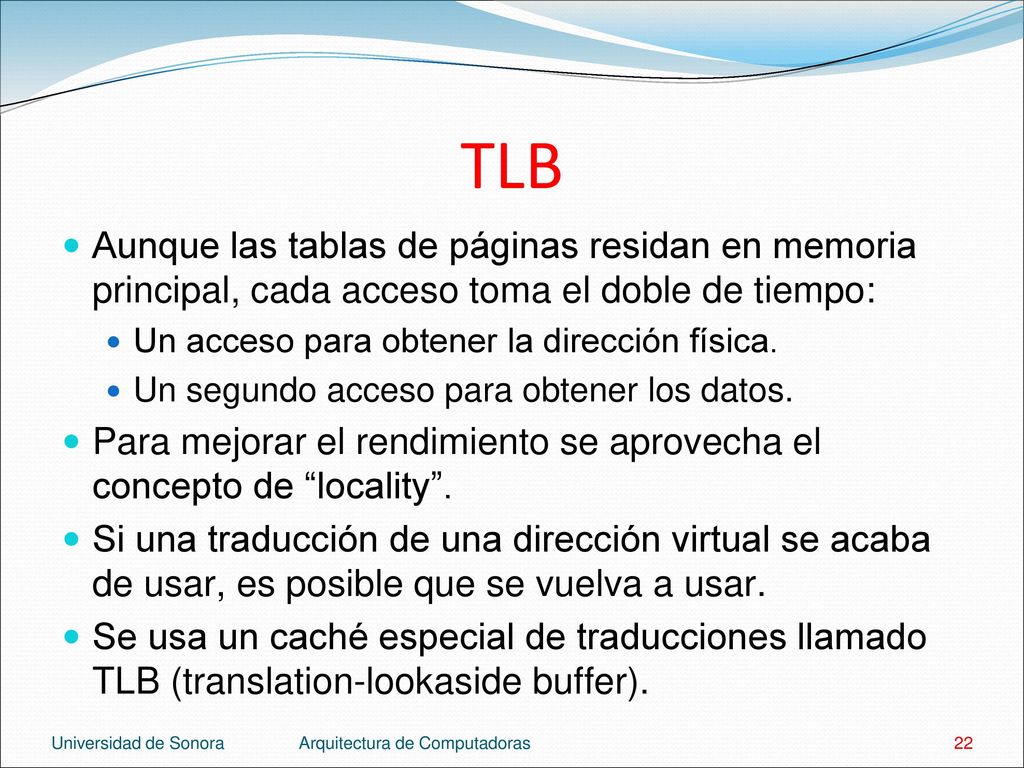 TLB

Aunque las tablas de páginas residan en memoria principal, cada acceso toma el doble de tiempo:

Un acceso para obtener la dirección física.

Un segundo acceso para obtener los datos.

Para mejorar el rendimiento se aprovecha el concepto de “locality”.

Si una traducción de una dirección virtual se acaba de usar, es posible que se vuelva a usar.

Se usa un caché especial de traducciones llamado TLB (translation-lookaside buffer).

Universidad de Sonora Arquitectura de Computadoras 22